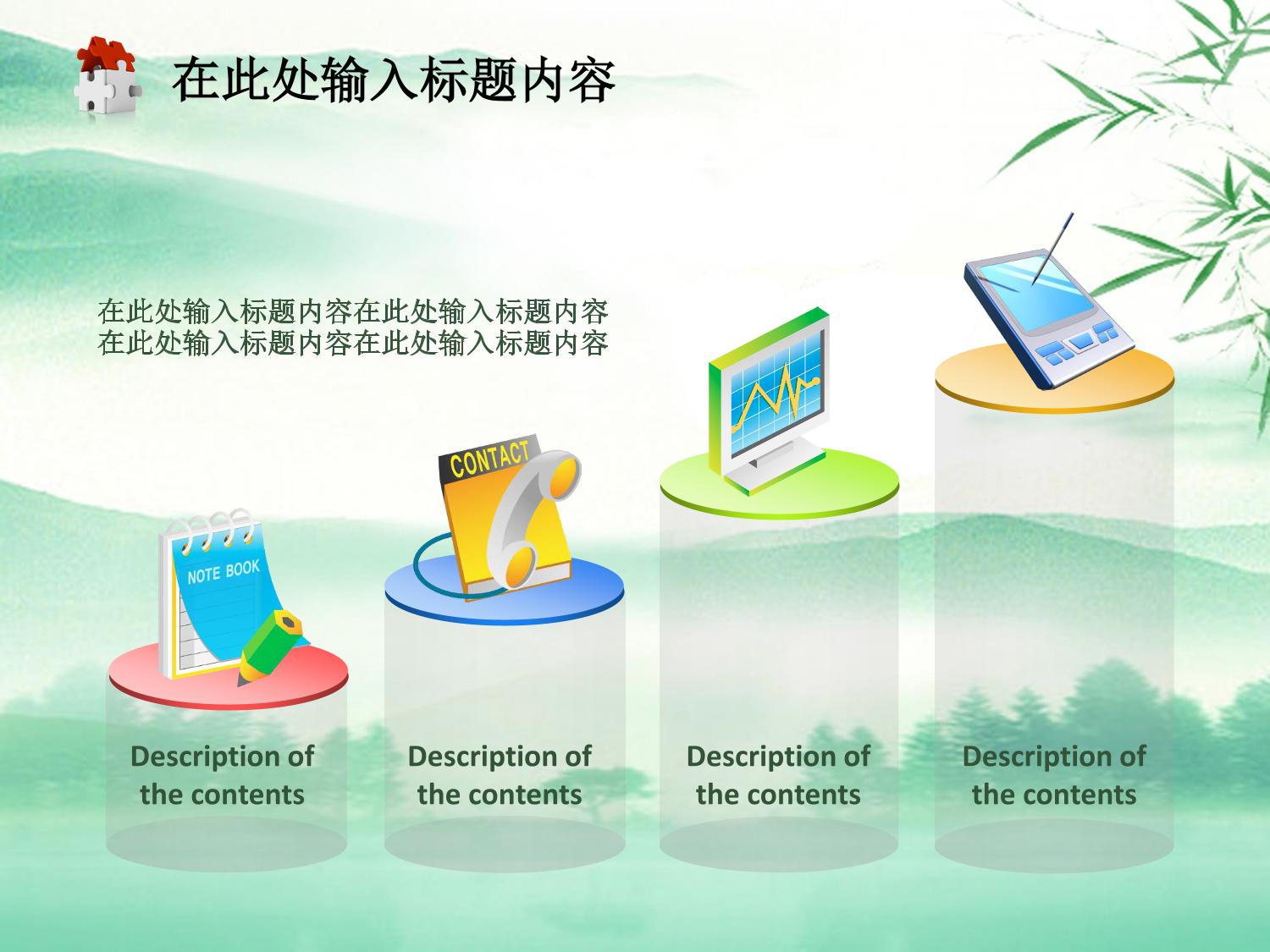 在此处输入标题内容

在此处输入标题内容在此处输入标题内容
在此处输入标题内容在此处输入标题内容

NOTE BOOK

CONTACT

Description of the contents

Description of the contents

Description of the contents

Description of the contents